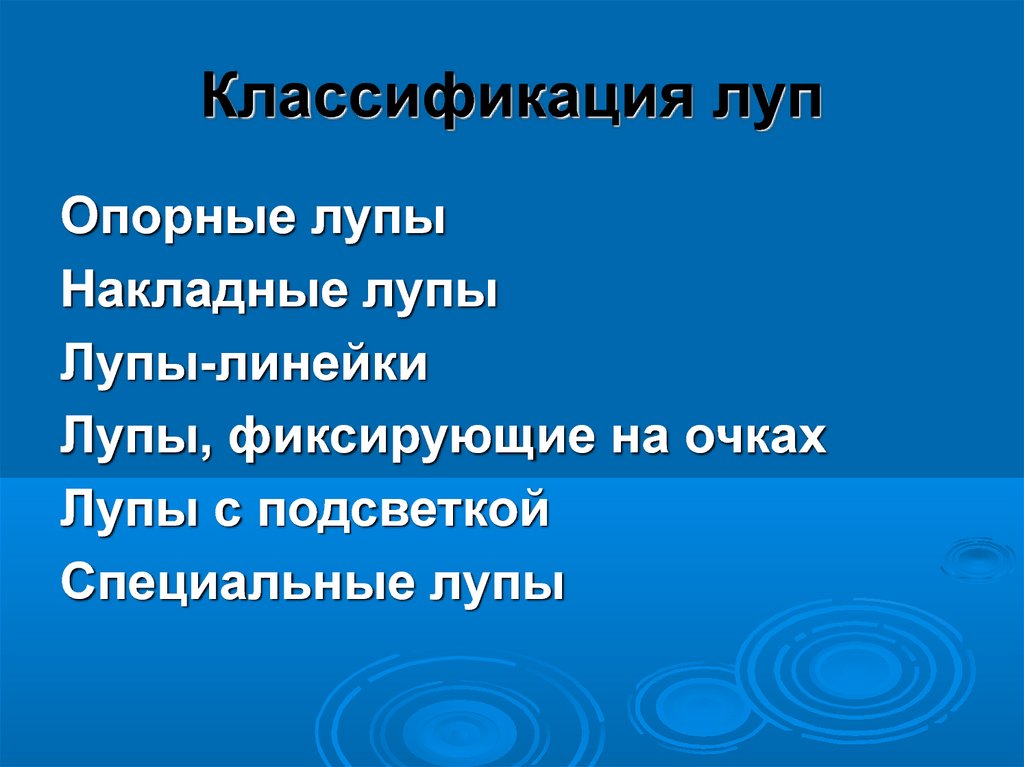 Классификация луп

Опорные лупы

Накладные лупы

Лупы-линейки

Лупы, фиксирующие на очках

Лупы с подсветкой

Специальные лупы